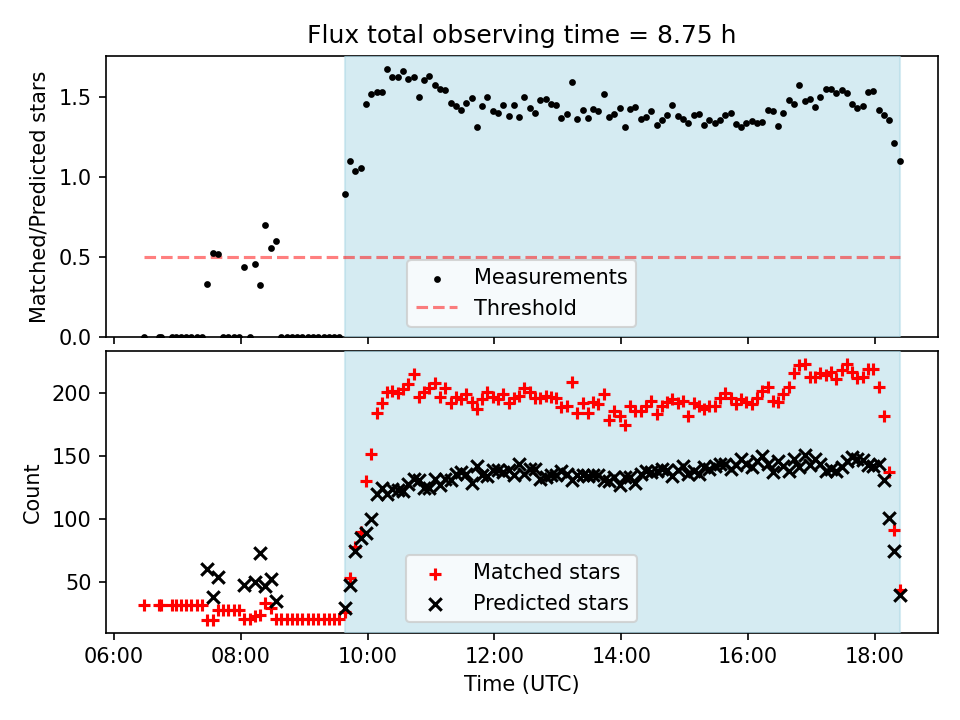 Flux total observing time = 8.75 h

Matched/Predicted stars

1.5
1.0
0.5
0.0

Measurements
Threshold

Count

200
150
100
50

Matched stars
Predicted stars

06:00 08:00 10:00 12:00 14:00 16:00 18:00

Time (UTC)